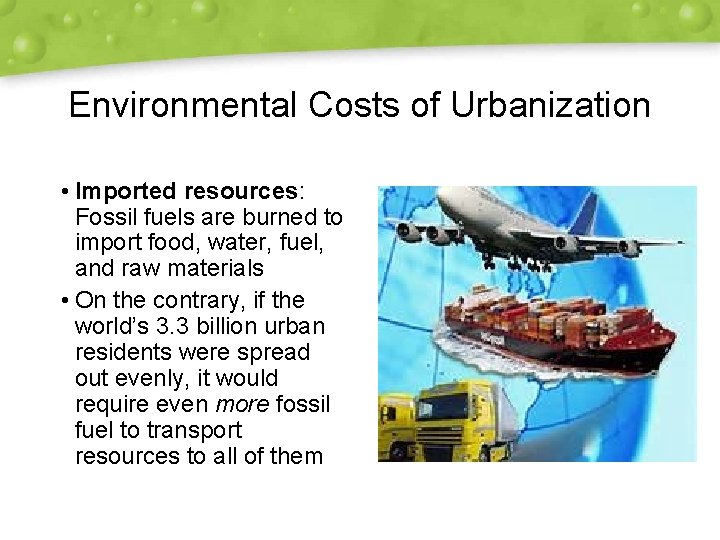 Environmental Costs of Urbanization

• Imported resources: Fossil fuels are burned to import food, water, fuel, and raw materials

• On the contrary, if the world's 3.3 billion urban residents were spread out evenly, it would require even more fossil fuel to transport resources to all of them